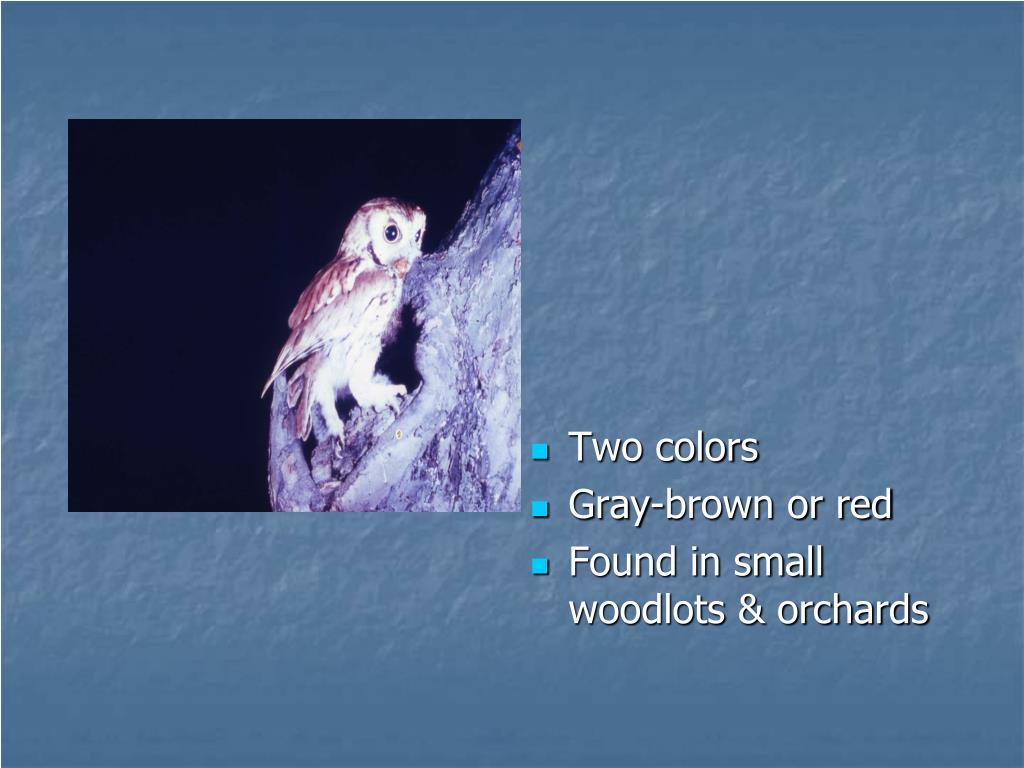 - Two colors
- Gray-brown or red
- Found in small woodlots & orchards